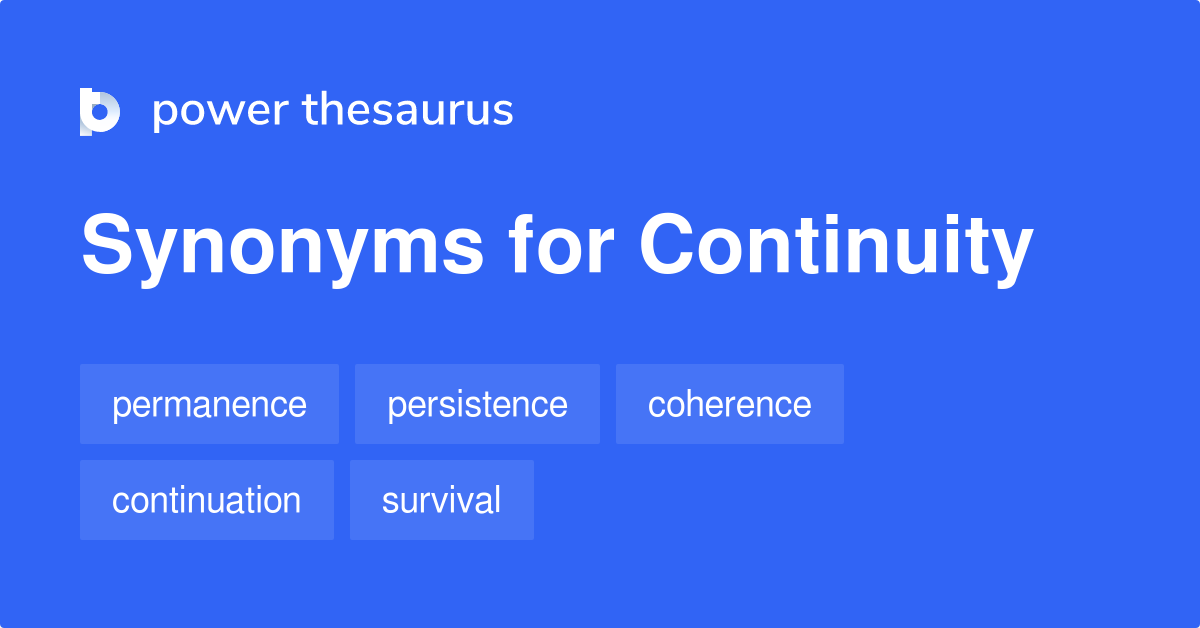 power thesaurus

Synonyms for Continuity

permanence persistence coherence

continuation survival